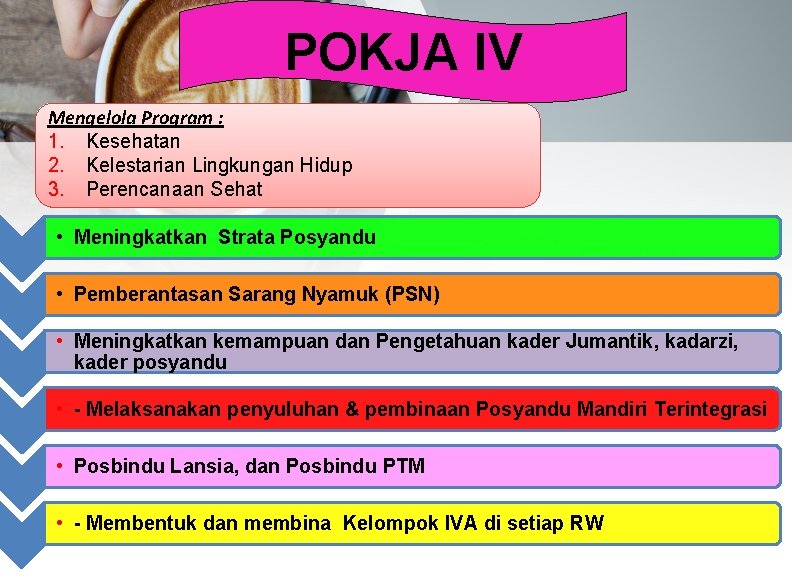 POKJA IV

Mengelola Program :
1. Kesehatan
2. Kelestarian Lingkungan Hidup
3. Perencanaan Sehat

• Meningkatkan Strata Posyandu

• Pemberantasan Sarang Nyamuk (PSN)

• Meningkatkan kemampuan dan Pengetahuan kader Jumantik, kadarzi, kader posyandu

• - Melaksanakan penyuluhan & pembinaan Posyandu Mandiri Terintegrasi

• Posbindu Lansia, dan Posbindu PTM

• - Membentuk dan membina Kelompok IVA di setiap RW